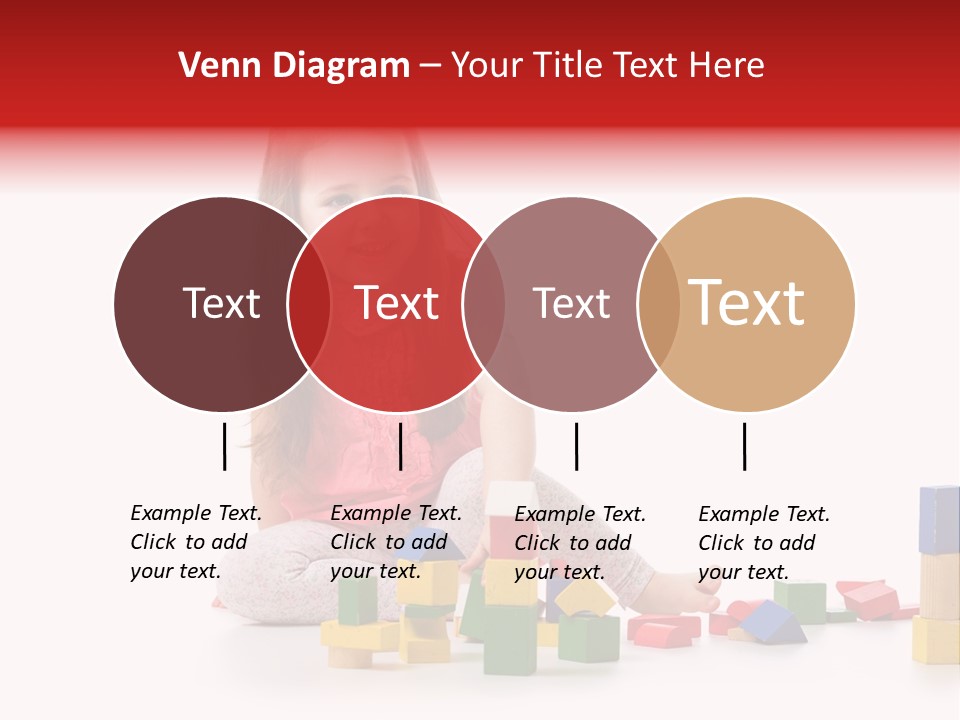 Venn Diagram – Your Title Text Here

Text

Text

Text

Text

Example Text. Click to add your text.

Example Text. Click to add your text.

Example Text. Click to add your text.

Example Text. Click to add your text.